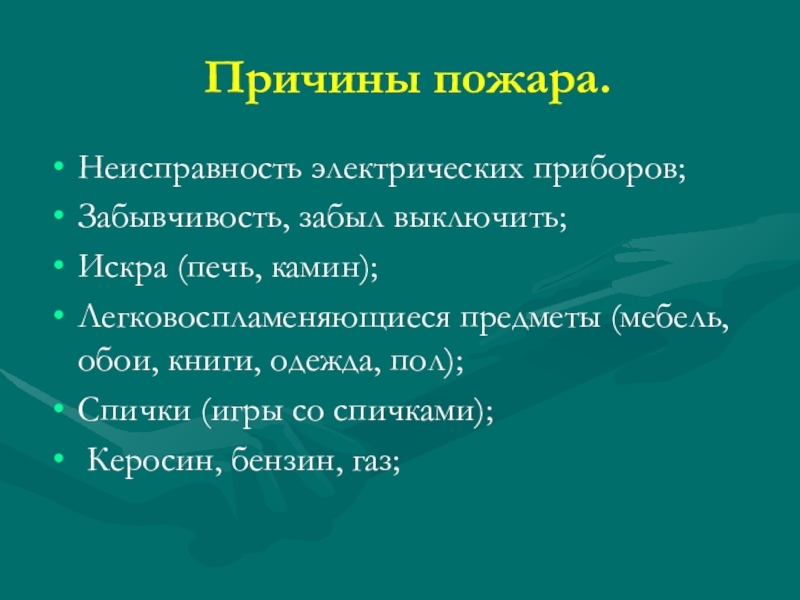 Причины пожара.

• Неисправность электрических приборов;
• Забывчивость, забыл выключить;
• Искра (печь, камин);
• Легковоспламеняющиеся предметы (мебель, обои, книги, одежда, пол);
• Спички (игры со спичками);
• Керосин, бензин, газ;